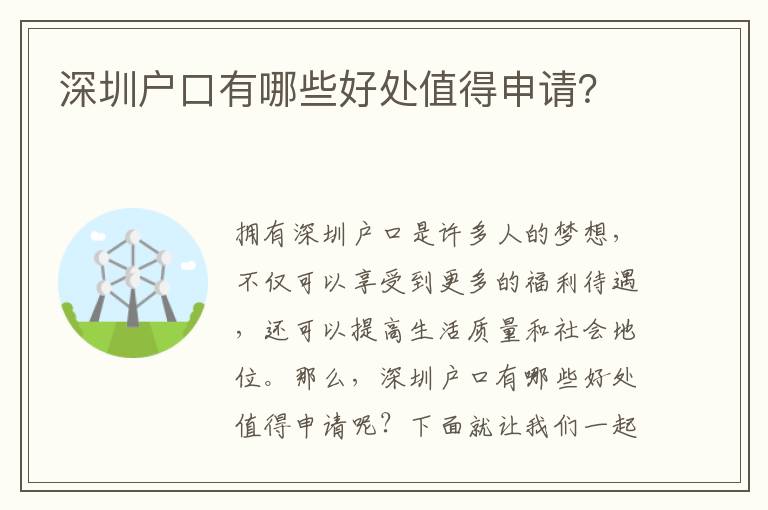 深圳户口有哪些好处值得申请?

拥有深圳户口是许多人的梦想，不仅可以享受到更多的福利待遇，还可以提高生活质量和社会地位。那么，深圳户口有哪些好处值得申请呢？下面就让我们一起